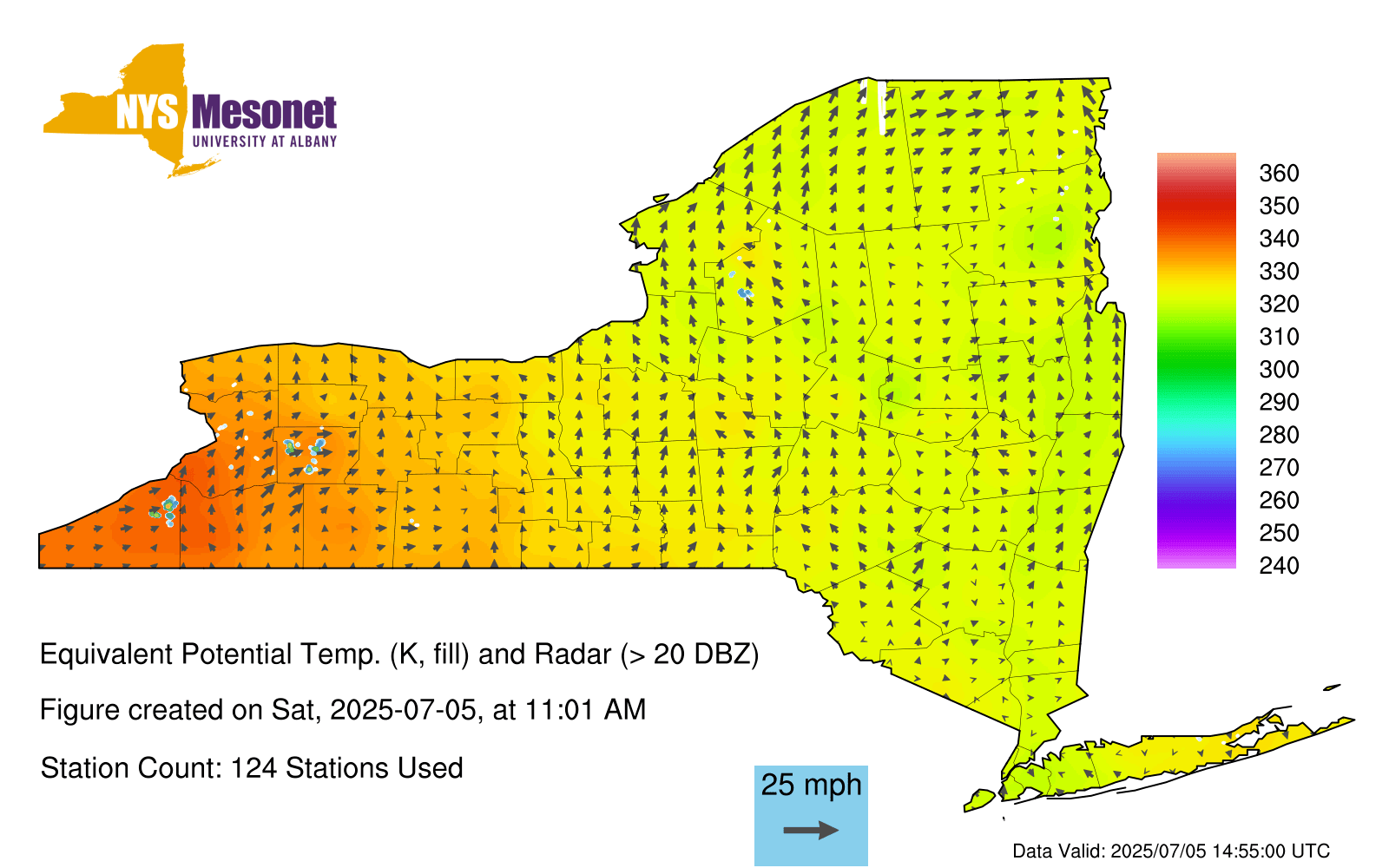 NYS Mesonet
UNIVERSITY AT ALBANY

360
350
340
330
320
310
300
290
280
270
260
250
240

Equivalent Potential Temp. (K, fill) and Radar (> 20 DBZ)

Figure created on Sat, 2025-07-05, at 11:01 AM

Station Count: 124 Stations Used

25 mph

Data Valid: 2025/07/05 14:55:00 UTC